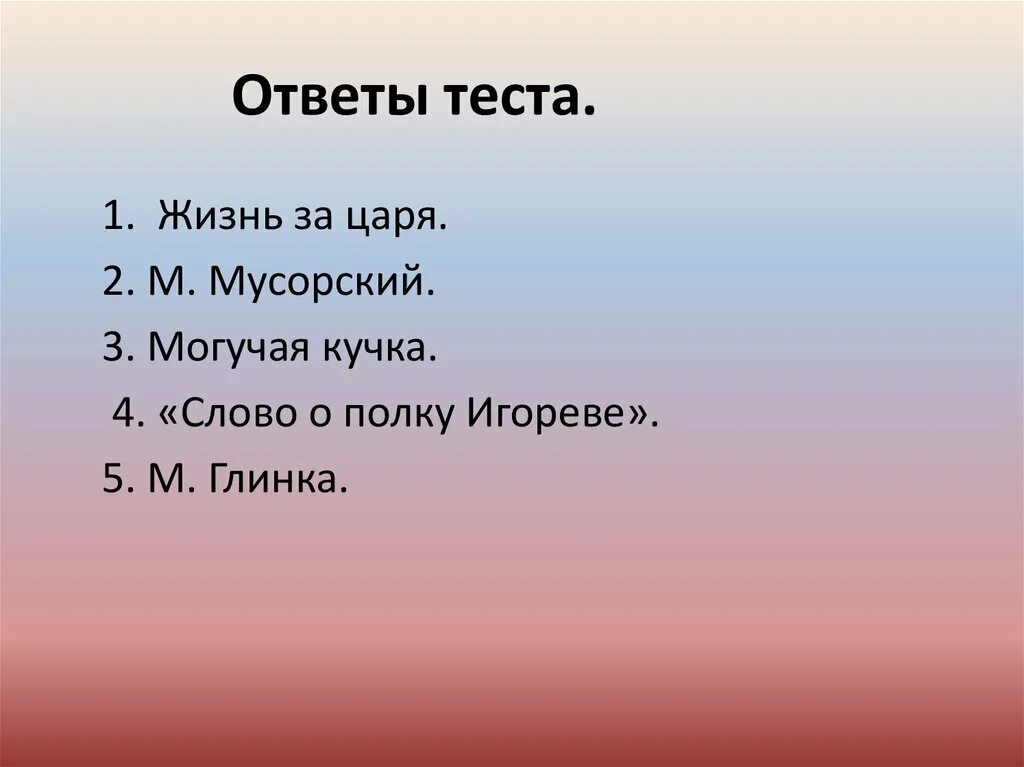 Ответы теста.

1. Жизнь за царя.
2. М. Мусорский.
3. Могучая кучка.
4. «Слово о полку Игореве».
5. М. Глинка.